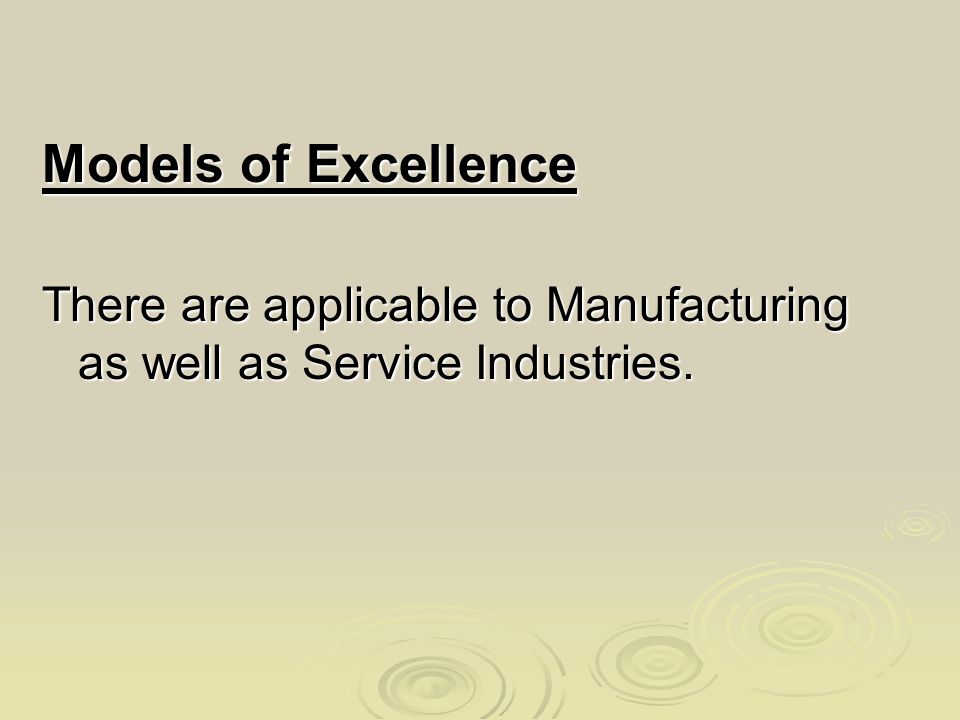 Models of Excellence

There are applicable to Manufacturing as well as Service Industries.